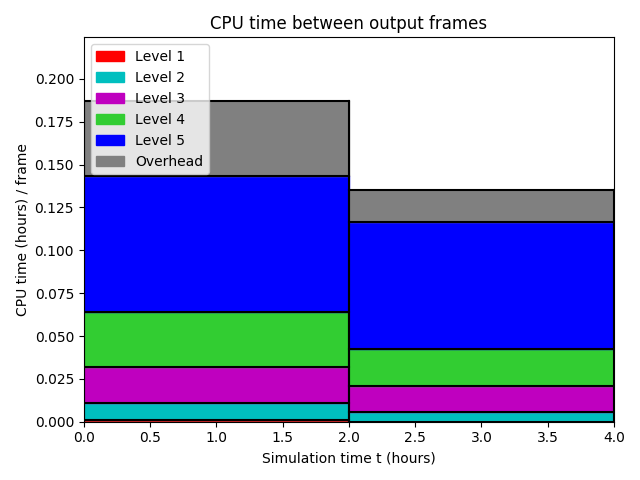 CPU time between output frames

Level 1
Level 2
Level 3
Level 4
Level 5
Overhead

CPU time (hours) / frame

0.200
0.175
0.150
0.125
0.100
0.075
0.050
0.025
0.000

0.0 0.5 1.0 1.5 2.0 2.5 3.0 3.5 4.0

Simulation time t (hours)